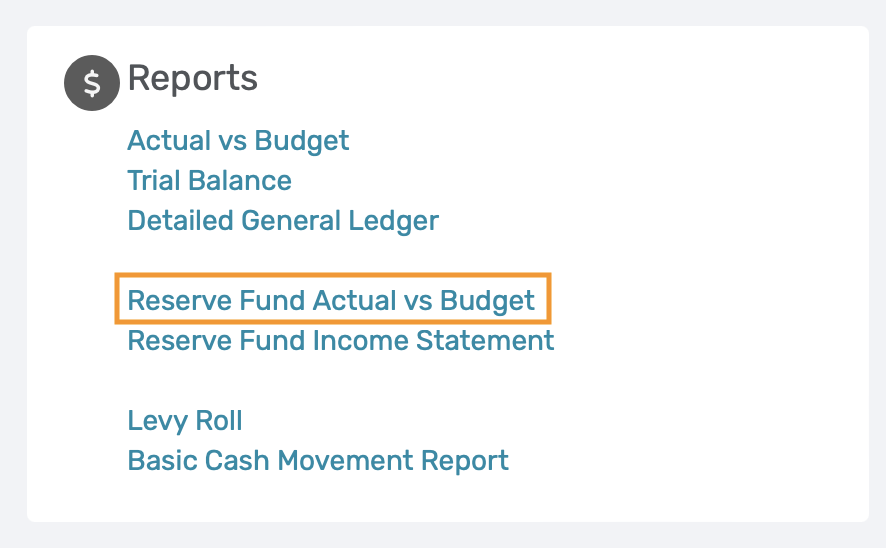 $ Reports

Actual vs Budget
Trial Balance
Detailed General Ledger

Reserve Fund Actual vs Budget
Reserve Fund Income Statement

Levy Roll
Basic Cash Movement Report